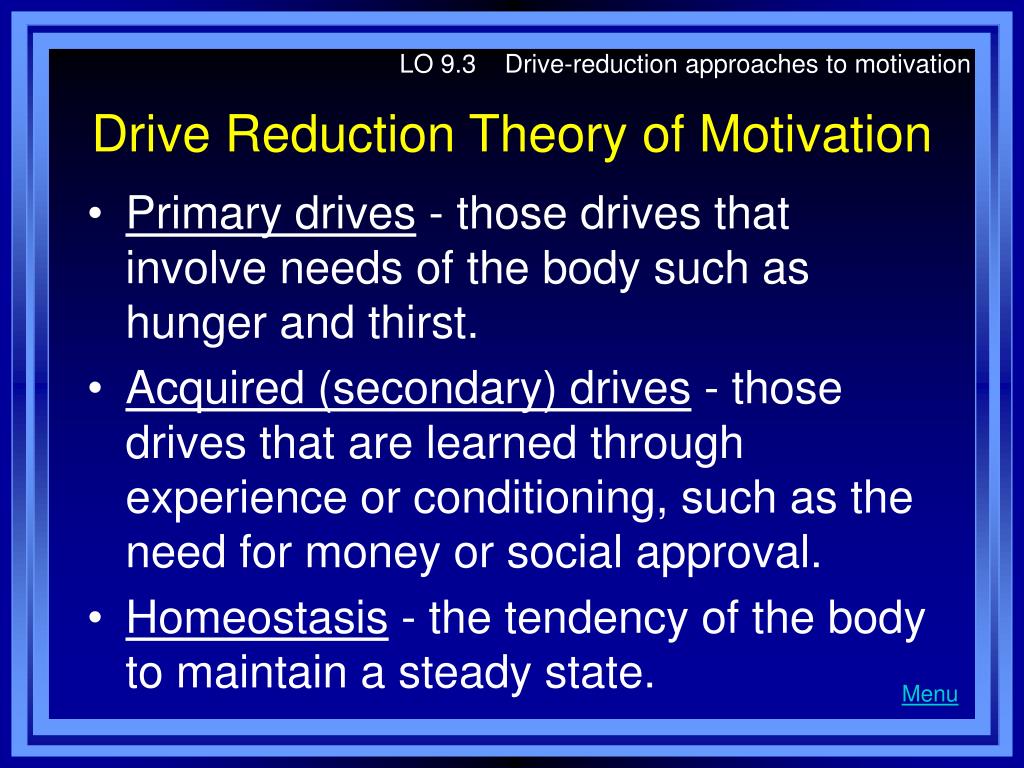 LO 9.3 Drive-reduction approaches to motivation

Drive Reduction Theory of Motivation

• Primary drives - those drives that involve needs of the body such as hunger and thirst.

• Acquired (secondary) drives - those drives that are learned through experience or conditioning, such as the need for money or social approval.

• Homeostasis - the tendency of the body to maintain a steady state.

Menu